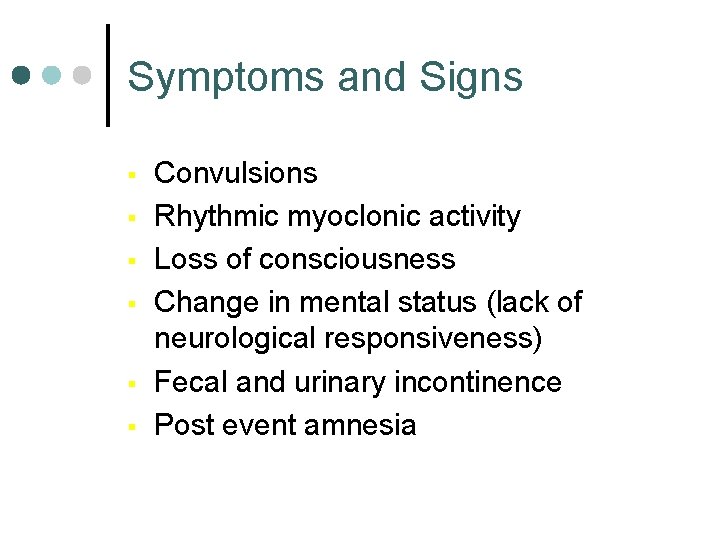 Symptoms and Signs

- Convulsions
- Rhythmic myoclonic activity
- Loss of consciousness
- Change in mental status (lack of neurological responsiveness)
- Fecal and urinary incontinence
- Post event amnesia